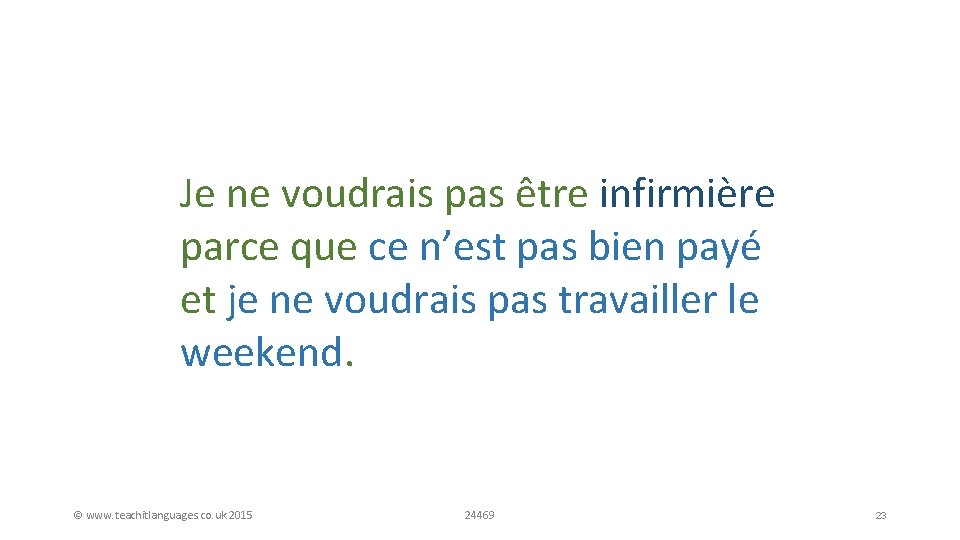 Je ne voudrais pas être infirmière parce que ce n’est pas bien payé et je ne voudrais pas travailler le weekend.

© www.teachitlanguages.co.uk 2015

24469

23